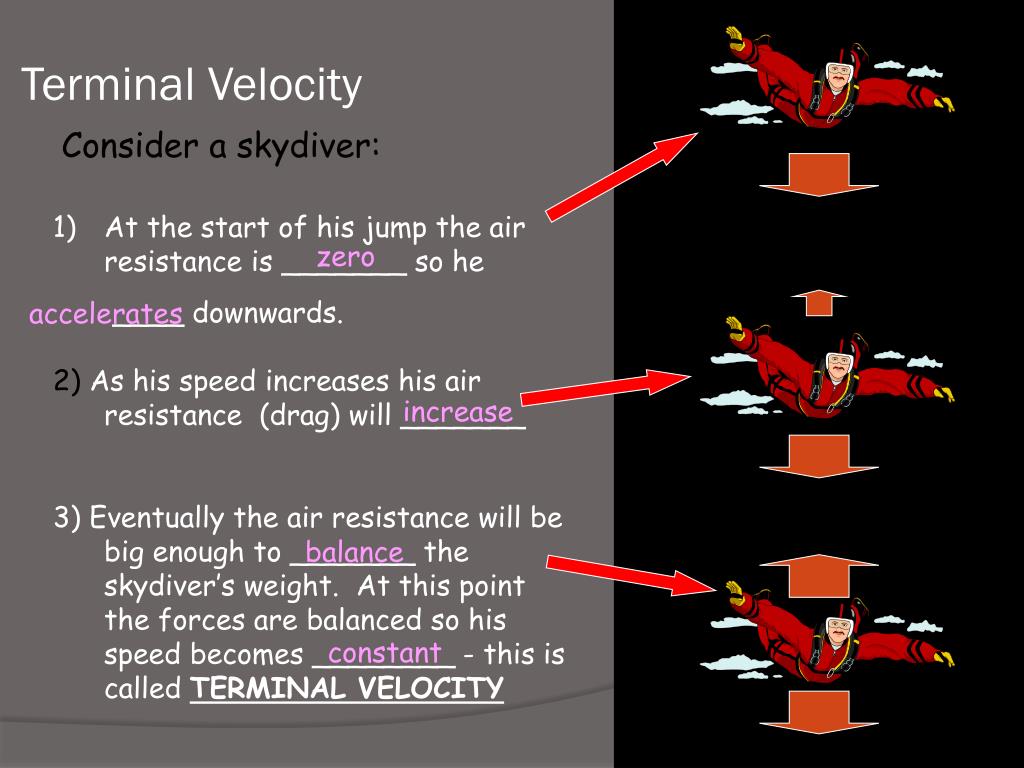 Terminal Velocity

Consider a skydiver:

1) At the start of his jump the air resistance is zero so he accelerates downwards.

2) As his speed increases his air resistance (drag) will increase

3) Eventually the air resistance will be big enough to balance the skydiver's weight. At this point the forces are balanced so his speed becomes constant - this is called TERMINAL VELOCITY